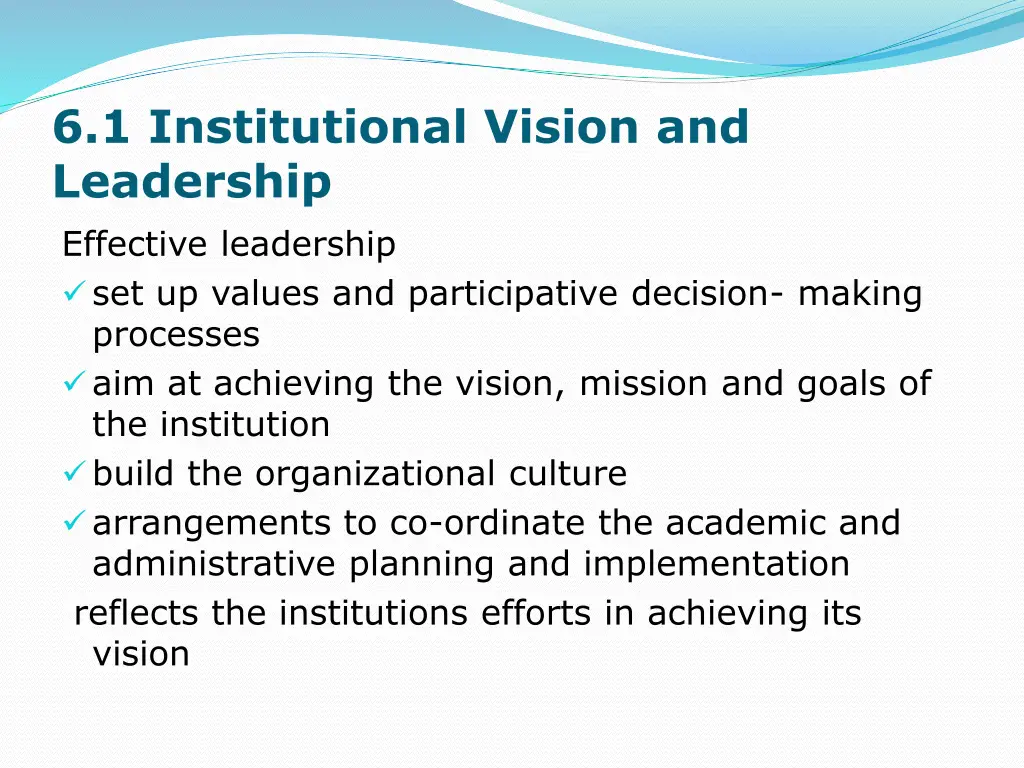 6.1 Institutional Vision and Leadership

Effective leadership

✓ set up values and participative decision- making processes

✓ aim at achieving the vision, mission and goals of the institution

✓ build the organizational culture

✓ arrangements to co-ordinate the academic and administrative planning and implementation

reflects the institutions efforts in achieving its vision